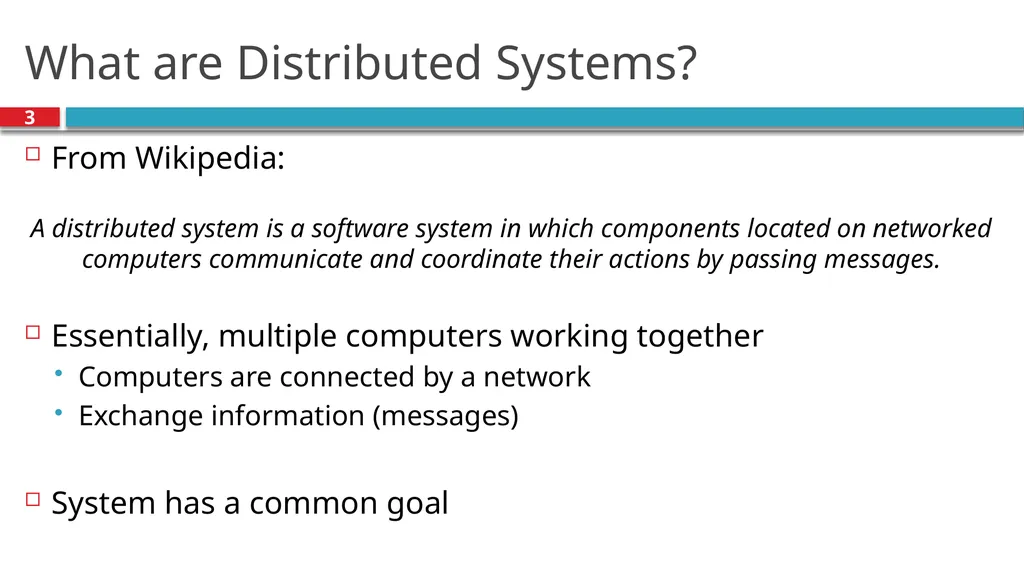 What are Distributed Systems?

3

From Wikipedia:

A distributed system is a software system in which components located on networked computers communicate and coordinate their actions by passing messages.

Essentially, multiple computers working together

Computers are connected by a network

Exchange information (messages)

System has a common goal